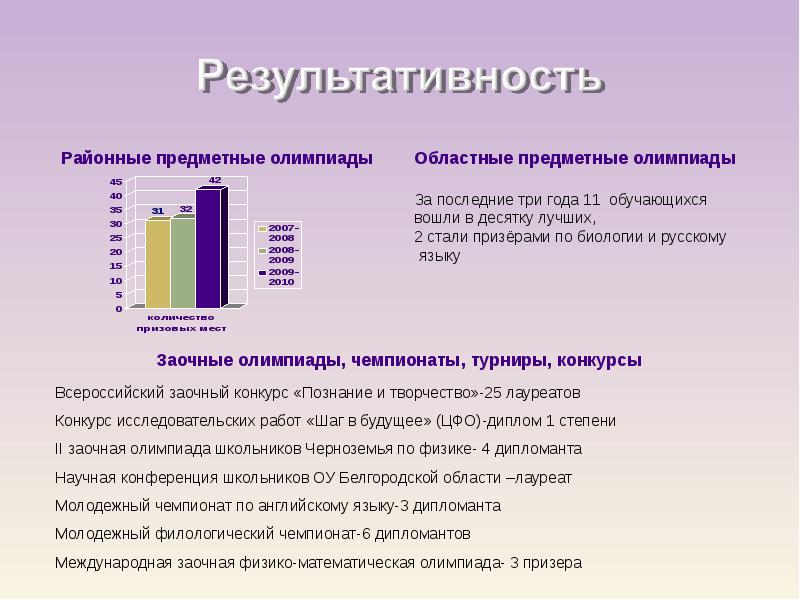 Результативность

Районные предметные олимпиады

45
40
35
30
25
20
15
10
5
0

31
32
42

2007-2008
2008-2009
2009-2010

количество призовых мест

Областные предметные олимпиады

За последние три года 11 обучающихся вошли в десятку лучших,
2 стали призёрами по биологии и русскому языку

Заочные олимпиады, чемпионаты, турниры, конкурсы

Всероссийский заочный конкурс «Познание и творчество»-25 лауреатов

Конкурс исследовательских работ «Шаг в будущее» (ЦФО)-диплом 1 степени

II заочная олимпиада школьников Черноземья по физике- 4 дипломанта

Научная конференция школьников ОУ Белгородской области –лауреат

Молодежный чемпионат по английскому языку-3 дипломанта

Молодежный филологический чемпионат-6 дипломантов

Международная заочная физико-математическая олимпиада- 3 призера